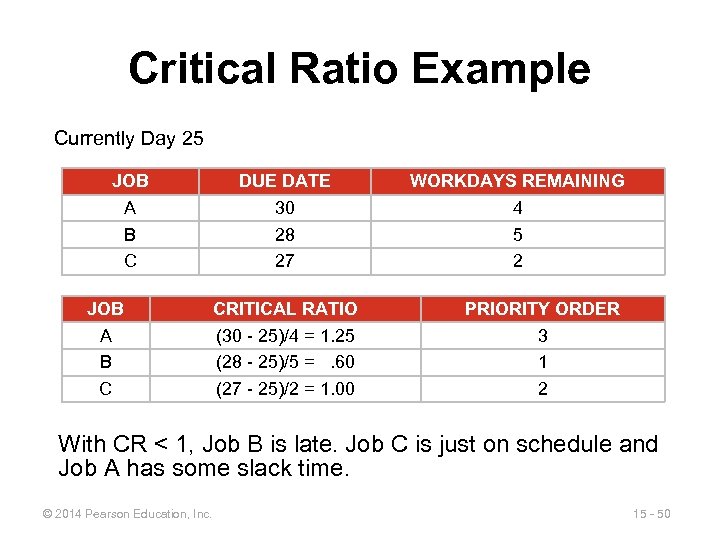 Critical Ratio Example

Currently Day 25

| JOB | DUE DATE | WORKDAYS REMAINING |
|---|---|---|
| A | 30 | 4 |
| B | 28 | 5 |
| C | 27 | 2 |

| JOB | CRITICAL RATIO | PRIORITY ORDER |
|---|---|---|
| A | (30 - 25)/4 = 1.25 | 3 |
| B | (28 - 25)/5 = .60 | 1 |
| C | (27 - 25)/2 = 1.00 | 2 |

With CR < 1, Job B is late. Job C is just on schedule and Job A has some slack time.

© 2014 Pearson Education, Inc.

15 - 50